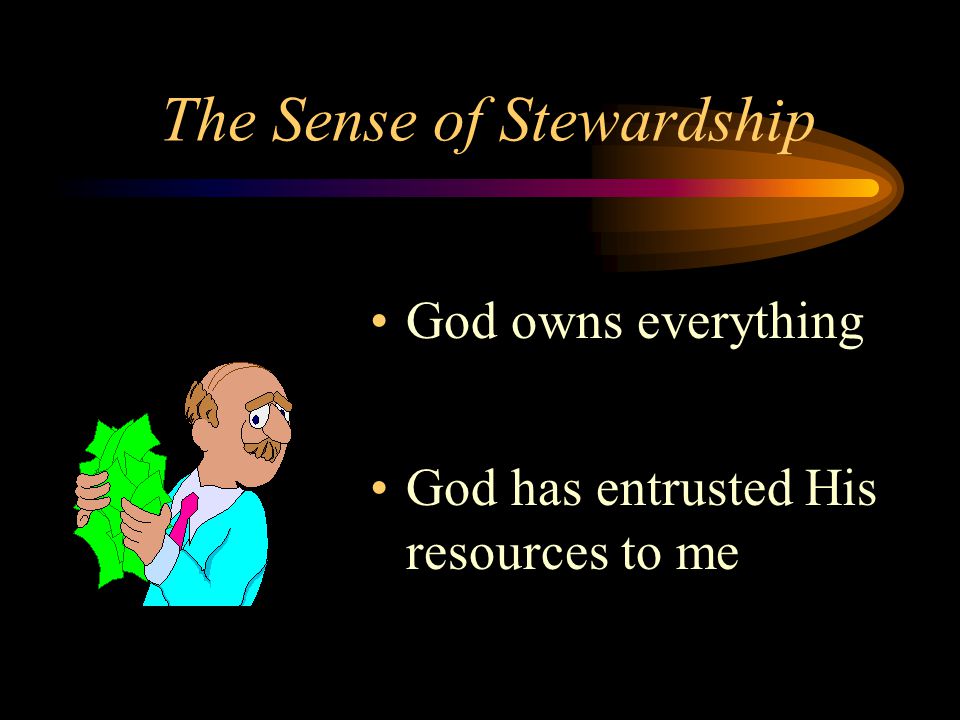 The Sense of Stewardship

• God owns everything

• God has entrusted His resources to me